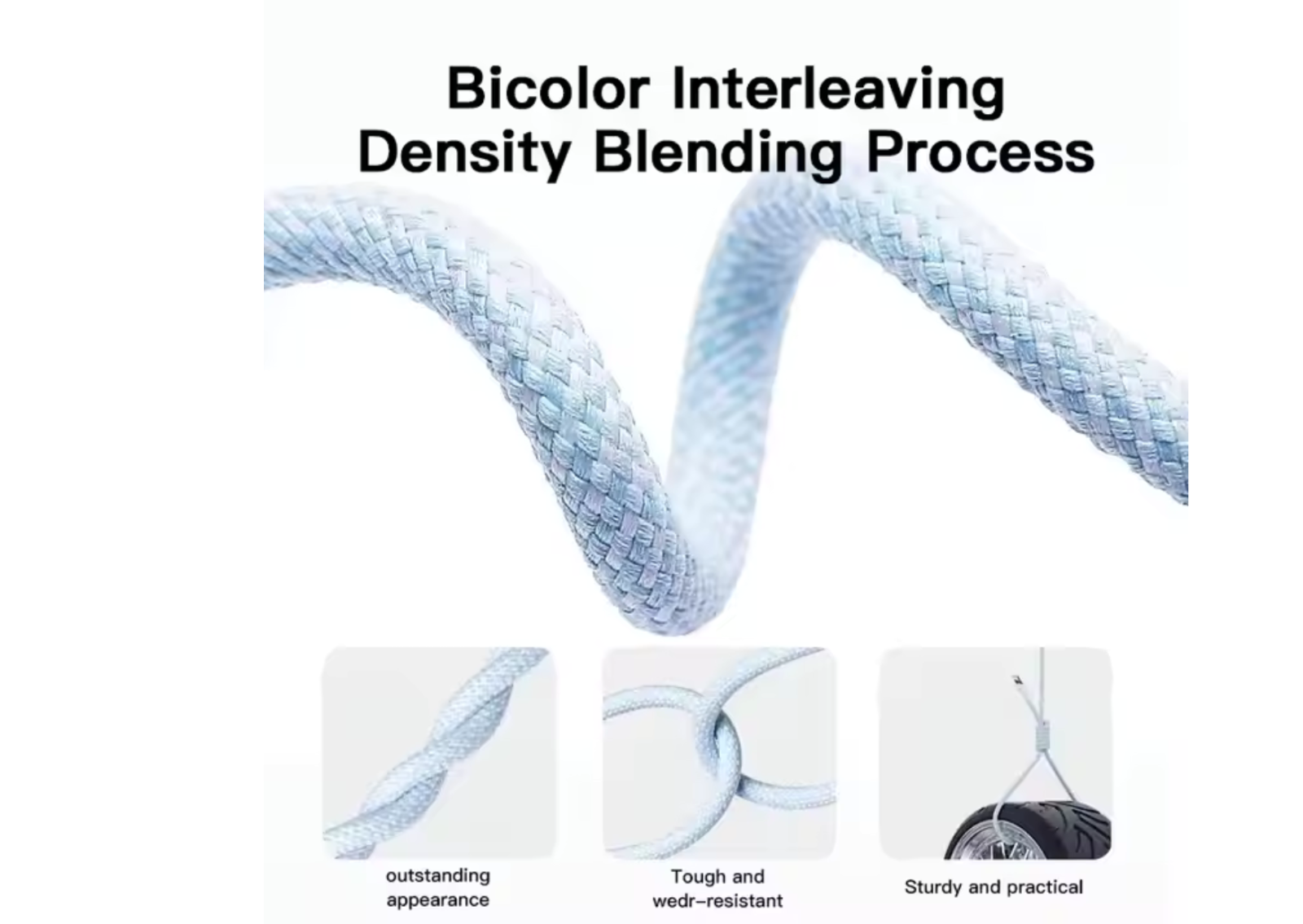 Bicolor Interleaving
Density Blending Process

outstanding appearance

Tough and wedr-resistant

Sturdy and practical